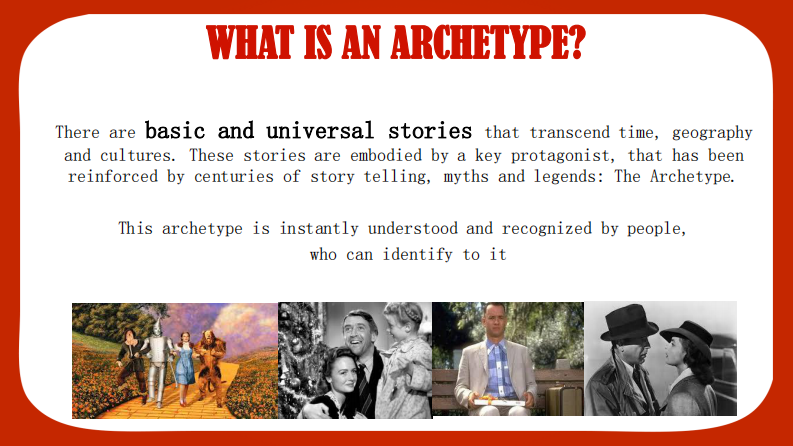 WHAT IS AN ARCHETYPE?

There are basic and universal stories that transcend time, geography and cultures. These stories are embodied by a key protagonist, that has been reinforced by centuries of story telling, myths and legends: The Archetype.

This archetype is instantly understood and recognized by people, who can identify to it